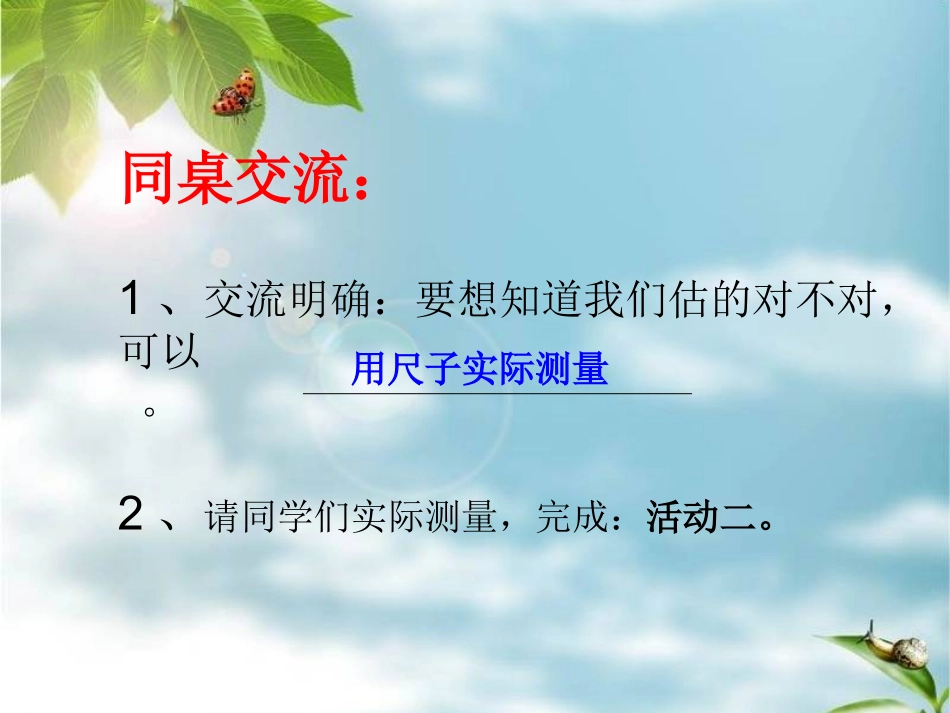 同桌交流：

1 、交流明确：要想知道我们估的对不对，可以 用尺子实际测量 。

2 、请同学们实际测量，完成：活动二。